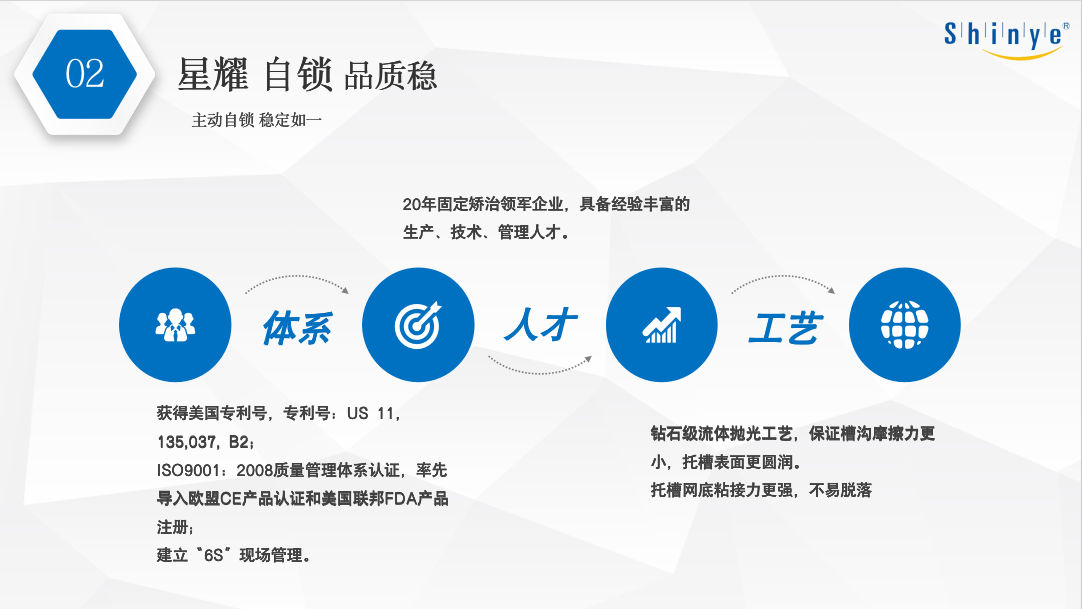 02

星耀 自锁 品质稳

主动自锁 稳定如一

Shinye®

20年固定矫治领军企业，具备经验丰富的生产、技术、管理人才。

体系

人才

工艺

获得美国专利号，专利号：US 11，135,037，B2；
ISO9001：2008质量管理体系认证，率先导入欧盟CE产品认证和美国联邦FDA产品注册；
建立"6S"现场管理。

钻石级流体抛光工艺，保证槽沟摩擦力更小，托槽表面更圆润。
托槽网底粘接力更强，不易脱落